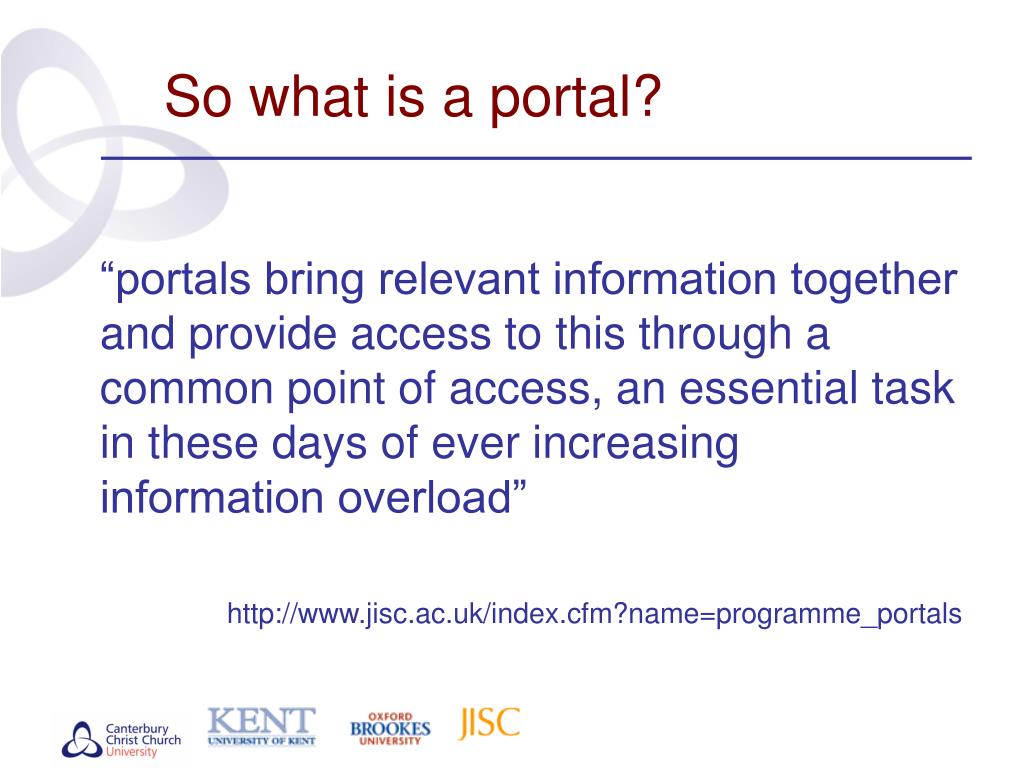 So what is a portal?

“portals bring relevant information together and provide access to this through a common point of access, an essential task in these days of ever increasing information overload”

http://www.jisc.ac.uk/index.cfm?name=programme_portals

Canterbury Christ Church University

KENT UNIVERSITY OF KENT

OXFORD BROOKES UNIVERSITY

JISC